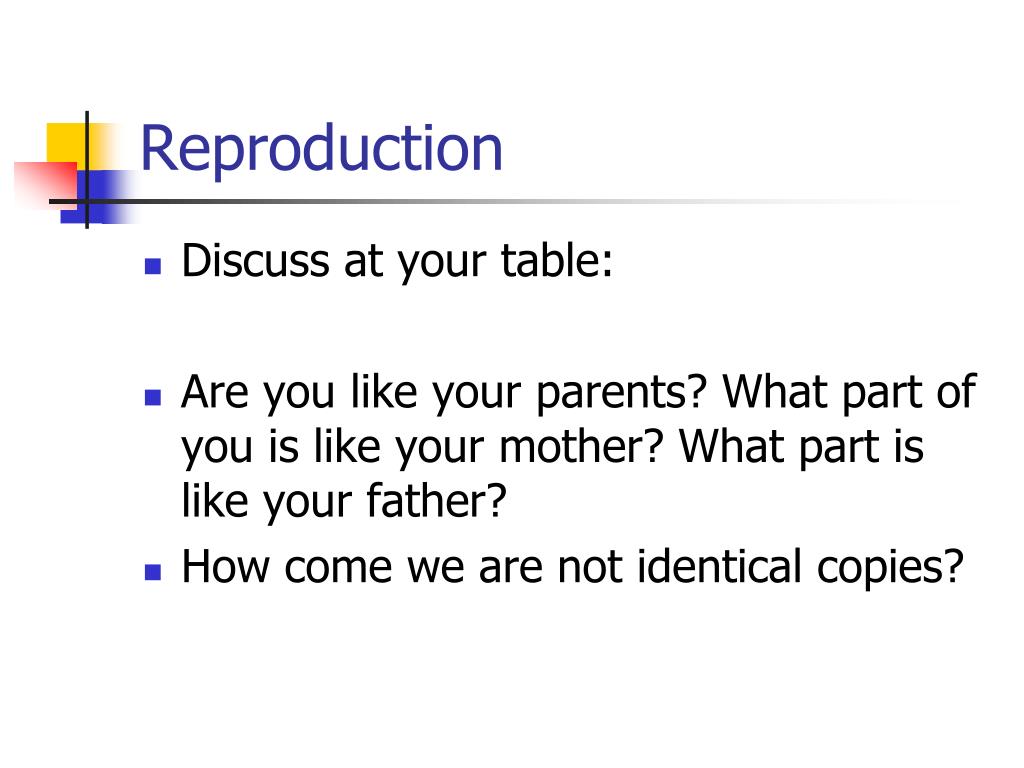 Reproduction

Discuss at your table:

Are you like your parents? What part of you is like your mother? What part is like your father?

How come we are not identical copies?